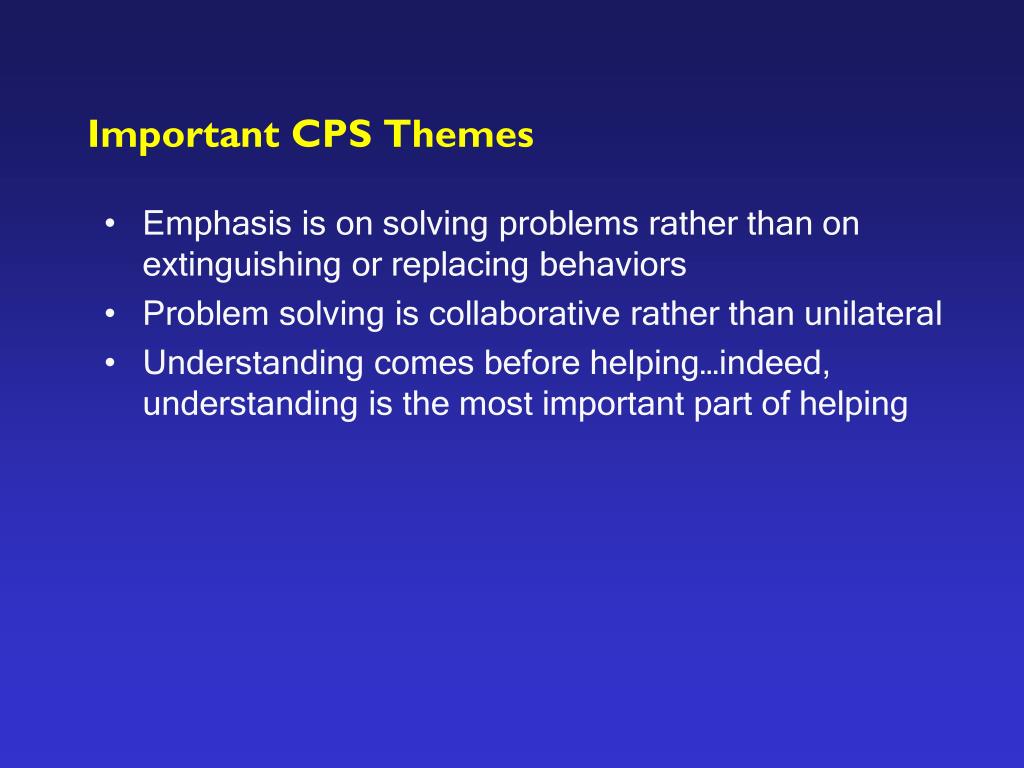 Important CPS Themes

• Emphasis is on solving problems rather than on extinguishing or replacing behaviors
• Problem solving is collaborative rather than unilateral
• Understanding comes before helping…indeed, understanding is the most important part of helping